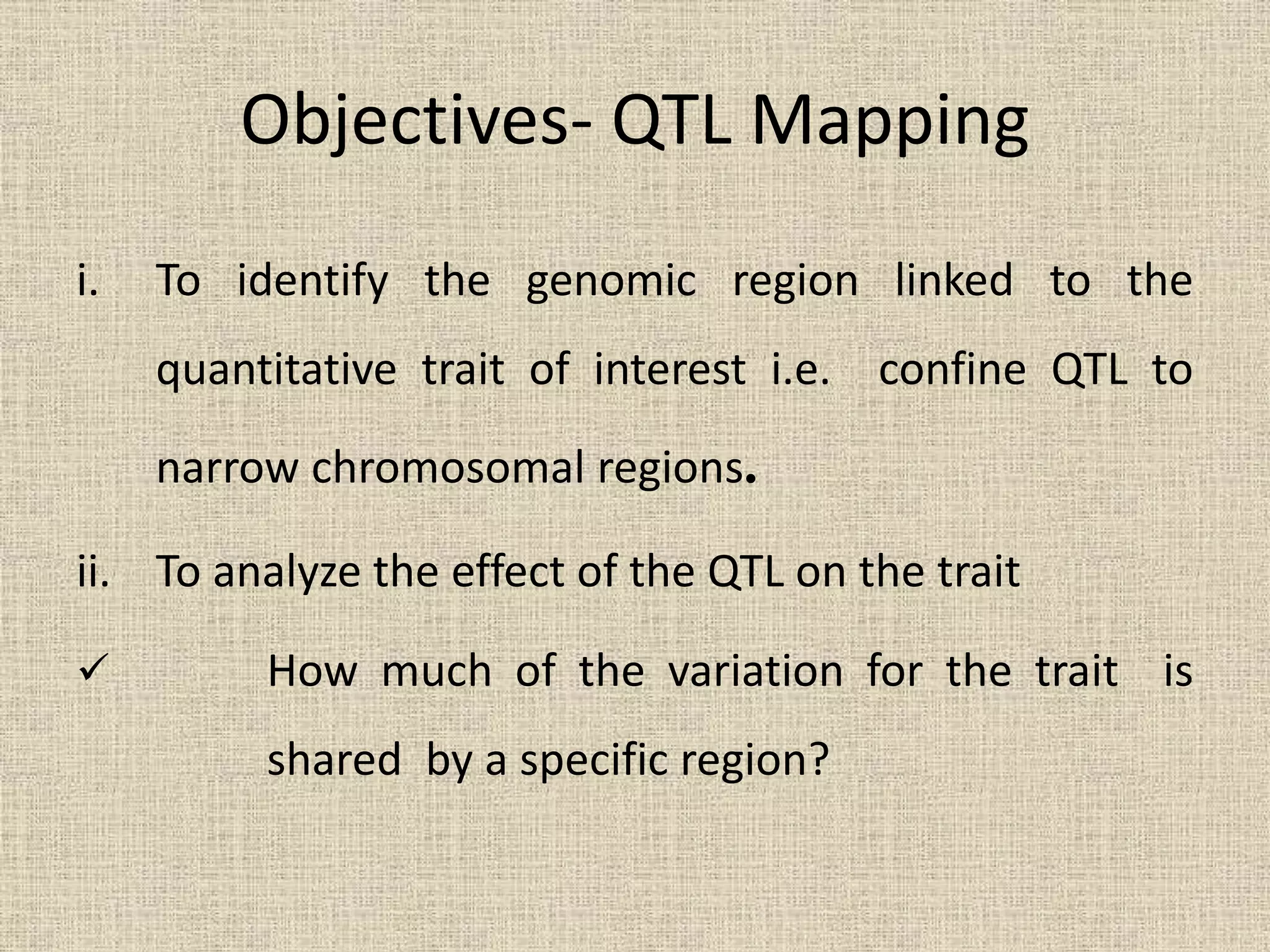 Objectives- QTL Mapping

i. To identify the genomic region linked to the quantitative trait of interest i.e. confine QTL to narrow chromosomal regions.

ii. To analyze the effect of the QTL on the trait

✓ How much of the variation for the trait is shared by a specific region?